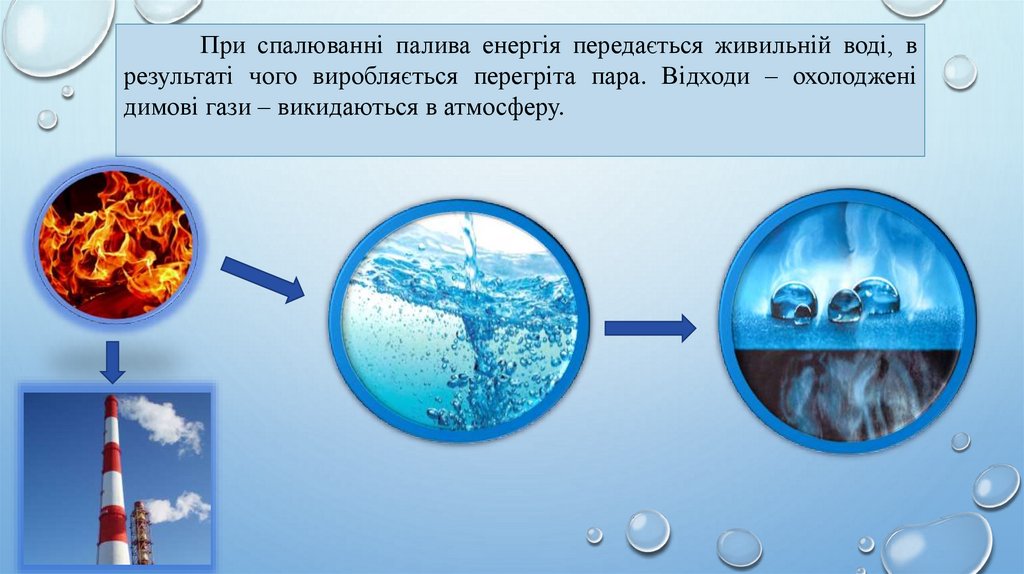 При спалюванні палива енергія передається живильній воді, в результаті чого виробляється перегріта пара. Відходи – охолоджені димові гази – викидаються в атмосферу.